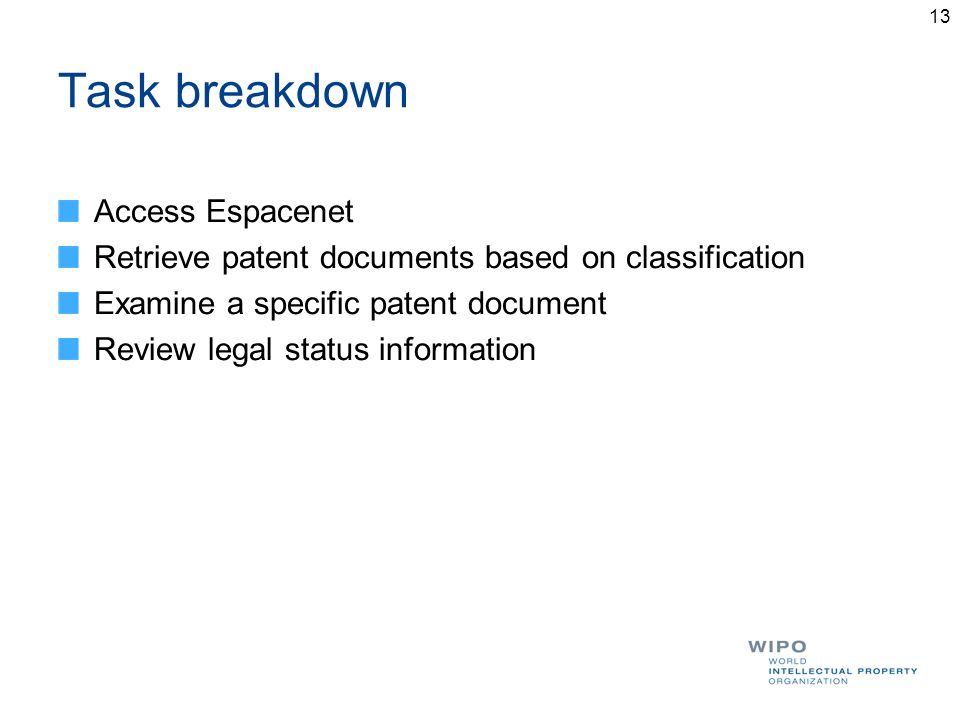 13

Task breakdown

Access Espacenet
Retrieve patent documents based on classification
Examine a specific patent document
Review legal status information

WIPO
WORLD
INTELLECTUAL PROPERTY
ORGANIZATION